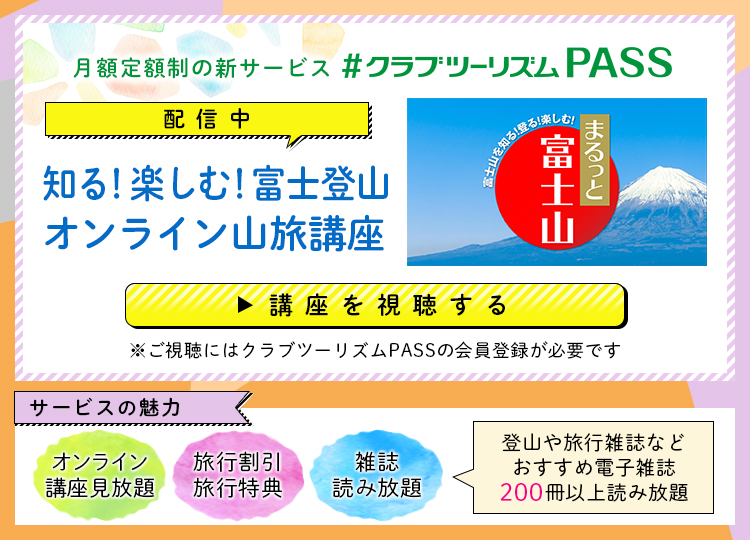 月額定額制の新サービス #クラブツーリズムPASS

配信中

知る！楽しむ！富士登山
オンライン山旅講座

富士山を知る！登る！楽しむ！
まるっと
富士山

▶ 講座を視聴する

※ご視聴にはクラブツーリズムPASSの会員登録が必要です

サービスの魅力

オンライン
講座見放題

旅行割引
旅行特典

雑誌
読み放題

登山や旅行雑誌など
おすすめ電子雑誌
200冊以上読み放題